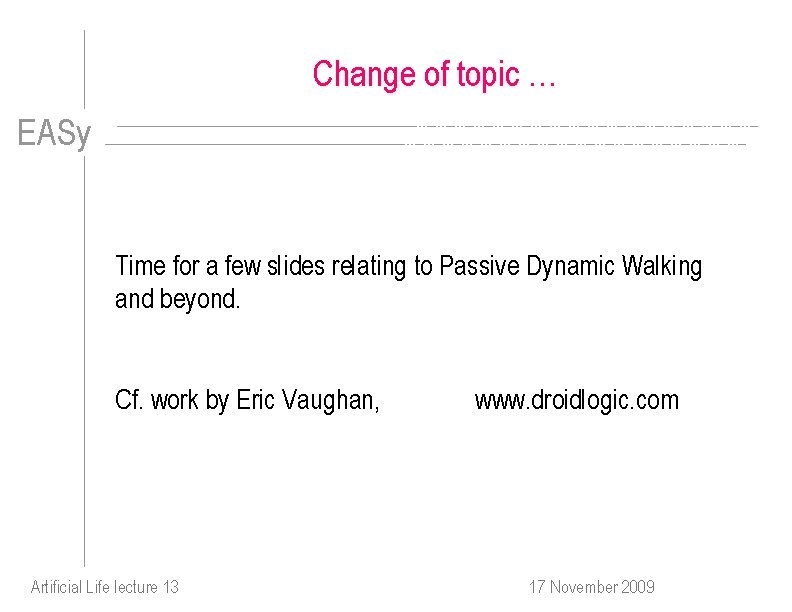 Change of topic …

EASy

Time for a few slides relating to Passive Dynamic Walking and beyond.

Cf. work by Eric Vaughan, www.droidlogic.com

Artificial Life lecture 13

17 November 2009